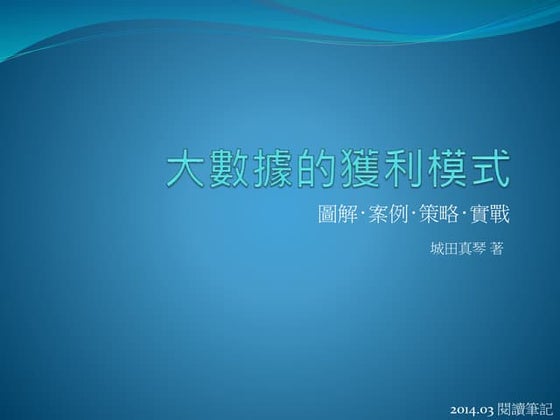 大數據的獲利模式

圖解·案例·策略·實戰

城田真琴 著

2014.03 閱讀筆記